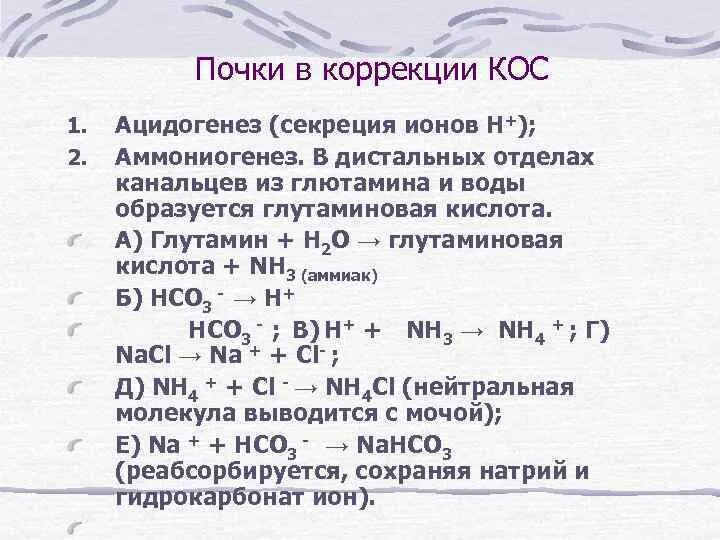 Почки в коррекции КОС

1. Ацидогенез (секреция ионов $H^+$);

2. Аммониогенез. В дистальных отделах канальцев из глютамина и воды образуется глутаминовая кислота.

А) Глутамин + $H_2O \rightarrow$ глутаминовая кислота + $NH_3$ (аммиак)

Б) $HCO_3^- \rightarrow H^+$

$HCO_3^-$ ; В) $H^+ + NH_3 \rightarrow NH_4^+$; Г) $NaCl \rightarrow Na^+ + Cl^-$;

Д) $NH_4^+ + Cl^- \rightarrow NH_4Cl$ (нейтральная молекула выводится с мочой);

Е) $Na^+ + HCO_3^- \rightarrow NaHCO_3$ (реабсорбируется, сохраняя натрий и гидрокарбонат ион).